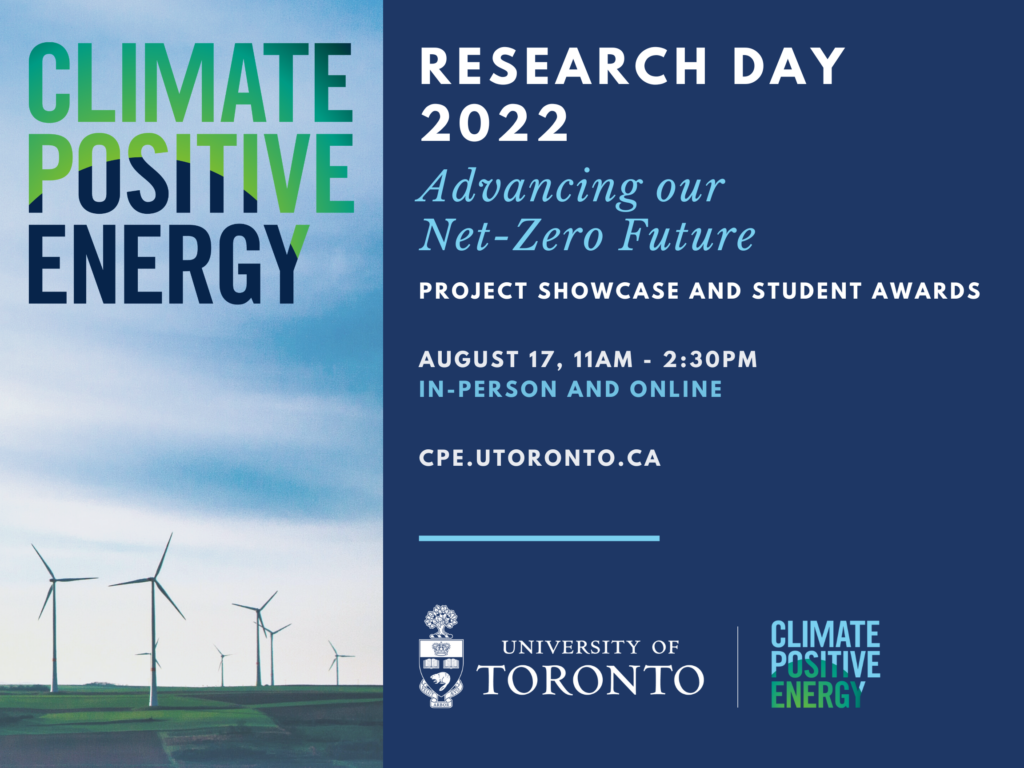 CLIMATE
POSITIVE
ENERGY

RESEARCH DAY 2022

Advancing our Net-Zero Future

PROJECT SHOWCASE AND STUDENT AWARDS

AUGUST 17, 11AM - 2:30PM
IN-PERSON AND ONLINE

CPE.UTORONTO.CA

UNIVERSITY OF TORONTO

CLIMATE
POSITIVE
ENERGY